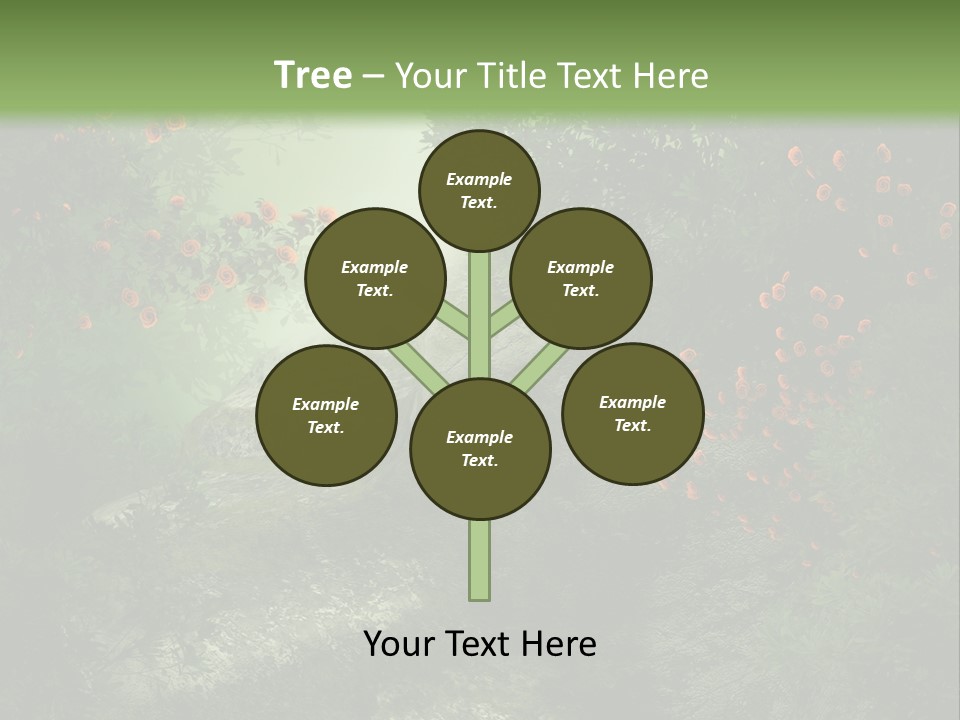 Tree – Your Title Text Here

Example Text.

Example Text.

Example Text.

Example Text.

Example Text.

Example Text.

Your Text Here